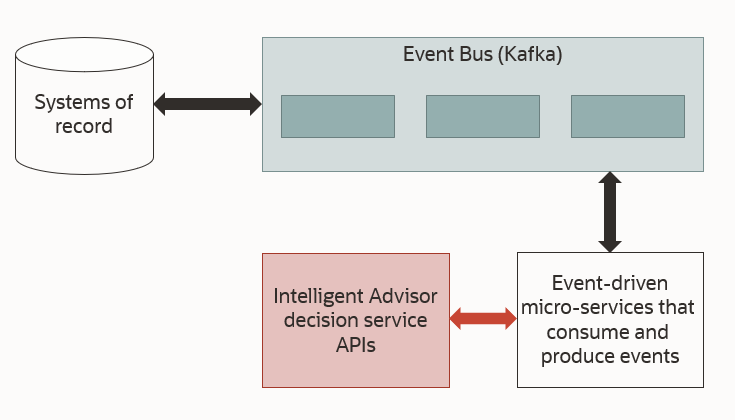 Systems of record

Event Bus (Kafka)

Intelligent Advisor decision service APIs

Event-driven micro-services that consume and produce events